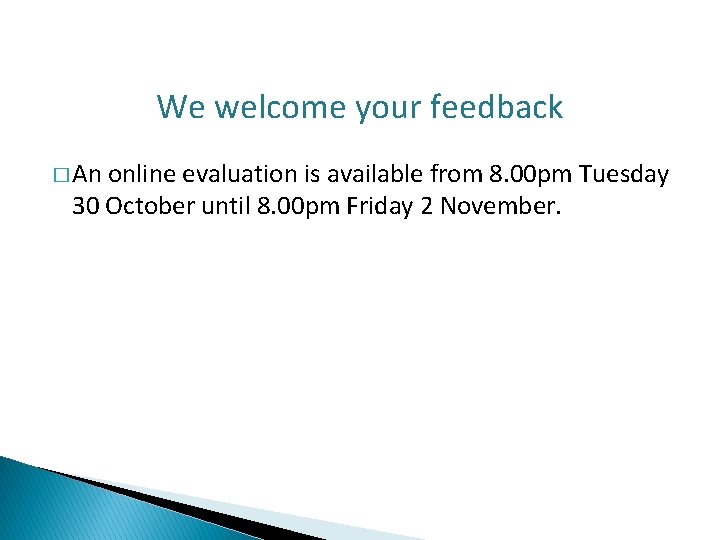 We welcome your feedback

□ An online evaluation is available from 8.00pm Tuesday 30 October until 8.00pm Friday 2 November.